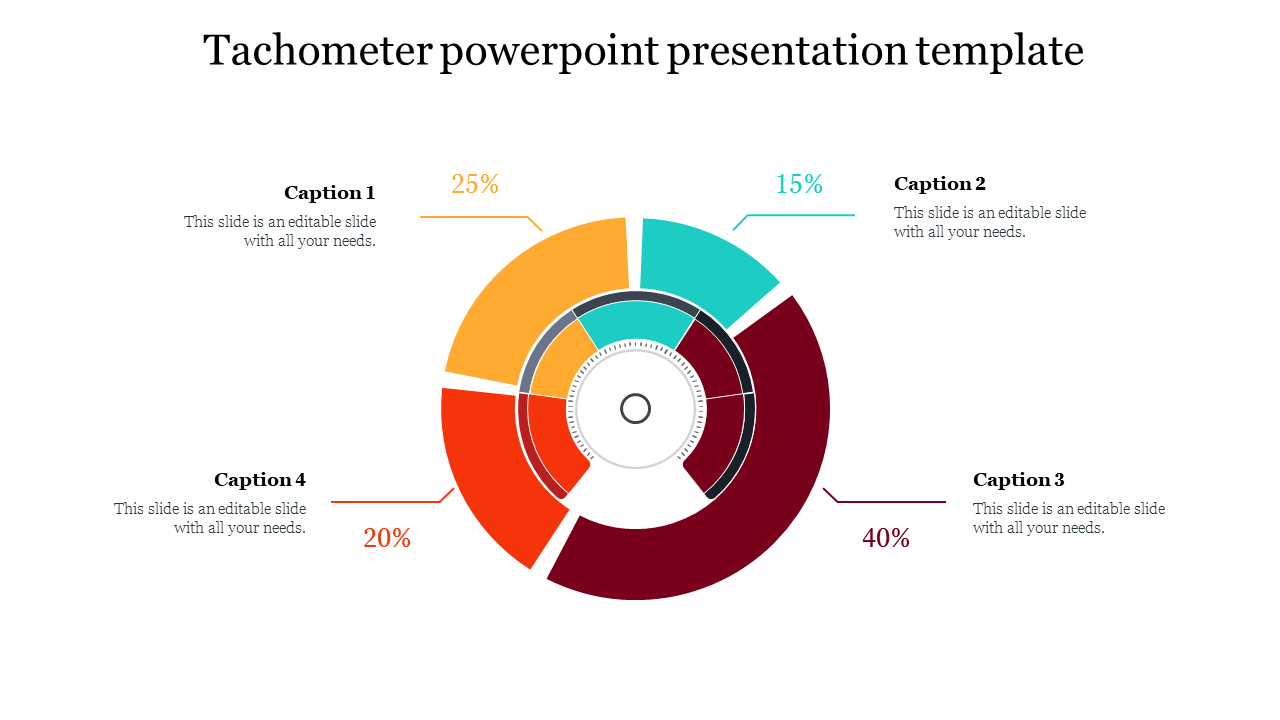 Tachometer powerpoint presentation template

Caption 1
This slide is an editable slide with all your needs.

25%

15%

Caption 2
This slide is an editable slide with all your needs.

Caption 4
This slide is an editable slide with all your needs.

20%

40%

Caption 3
This slide is an editable slide with all your needs.